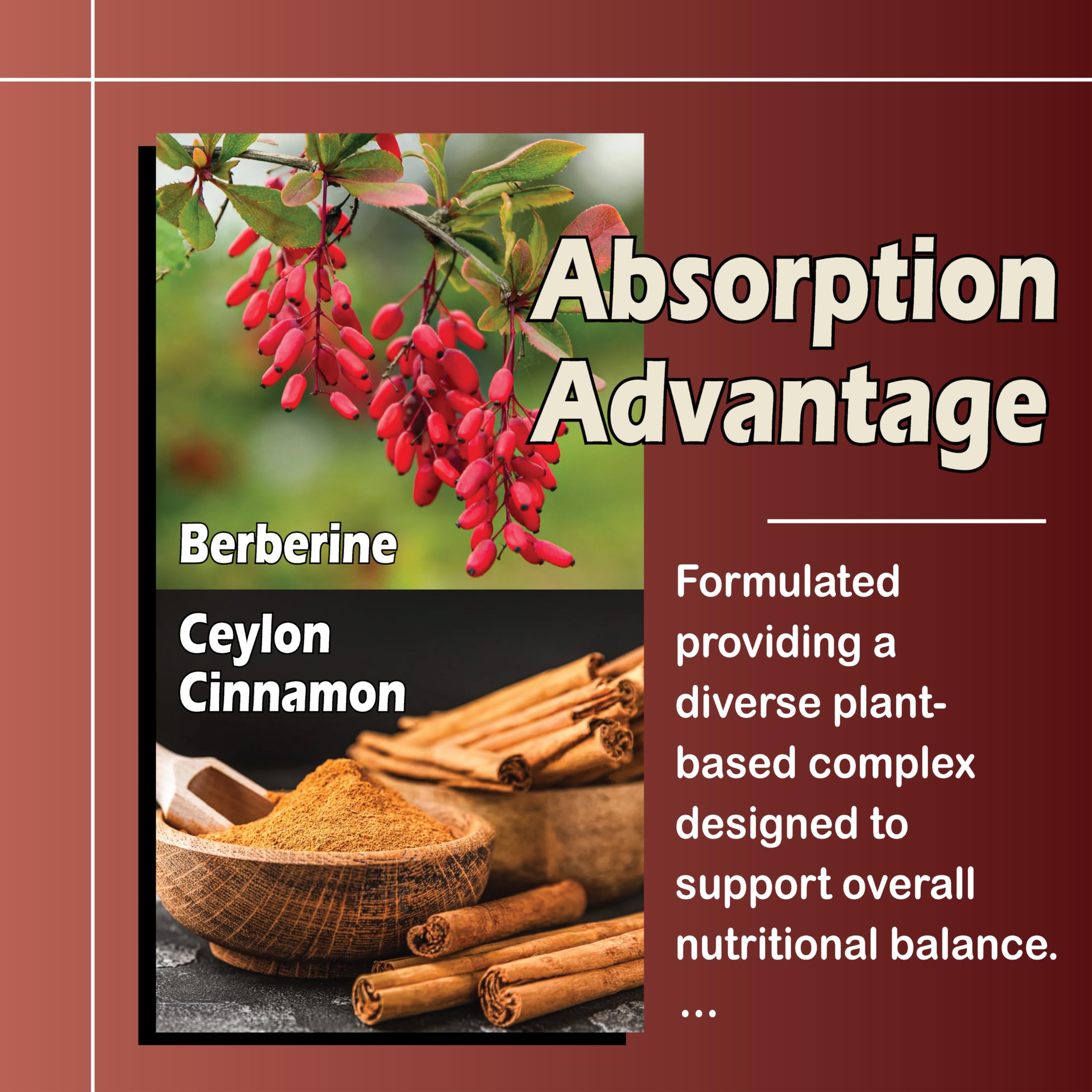 Absorption Advantage

Berberine

Ceylon Cinnamon

Formulated providing a diverse plant-based complex designed to support overall nutritional balance.
...